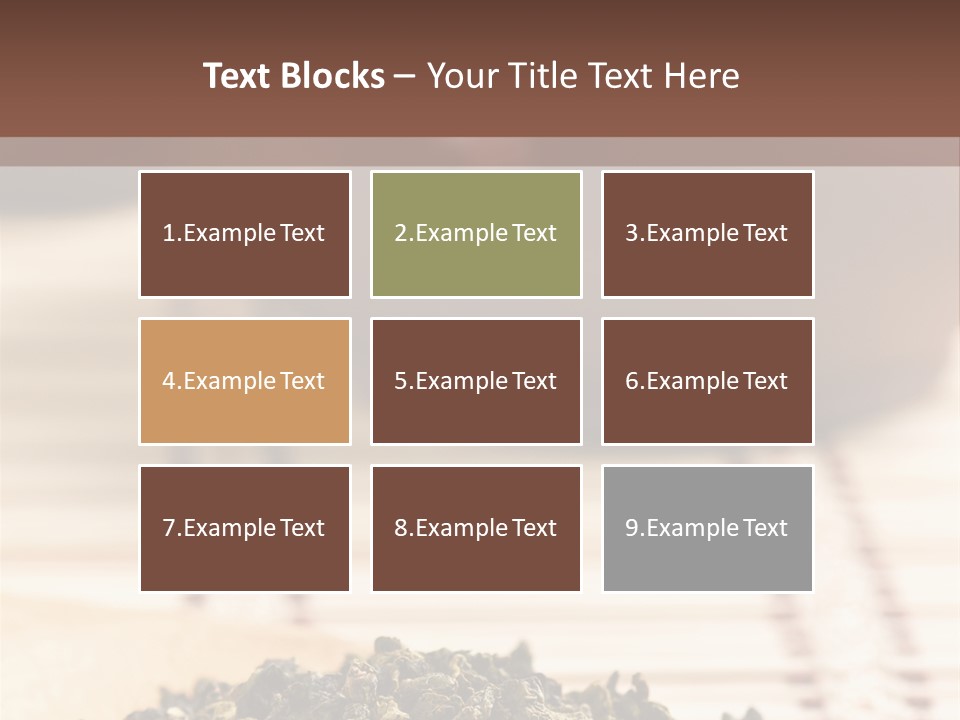 Text Blocks – Your Title Text Here

1.Example Text

2.Example Text

3.Example Text

4.Example Text

5.Example Text

6.Example Text

7.Example Text

8.Example Text

9.Example Text